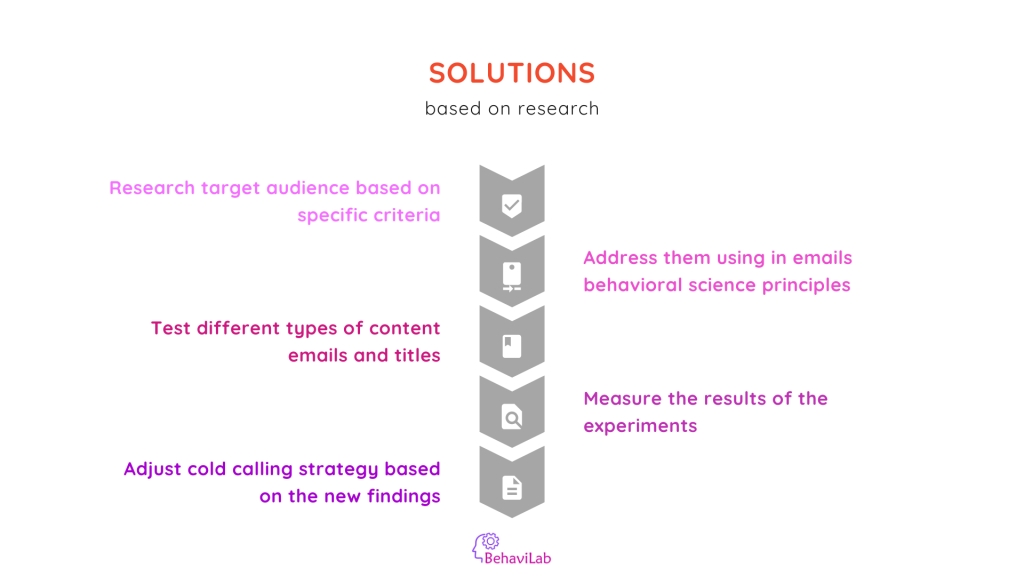 SOLUTIONS

based on research

Research target audience based on specific criteria

Address them using in emails behavioral science principles

Test different types of content emails and titles

Measure the results of the experiments

Adjust cold calling strategy based on the new findings

BehaviLab